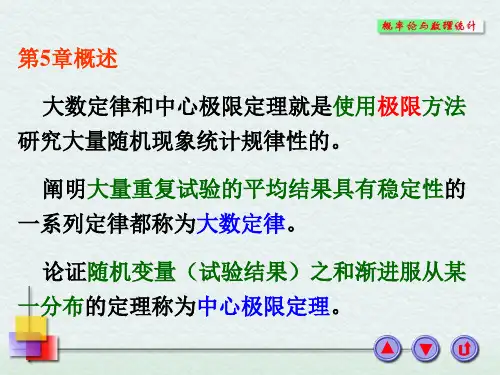 概率论与数理统计

第5章概述

大数定律和中心极限定理就是使用极限方法研究大量随机现象统计规律性的。

阐明大量重复试验的平均结果具有稳定性的一系列定律都称为大数定律。

论证随机变量（试验结果）之和渐进服从某一分布的定理称为中心极限定理。